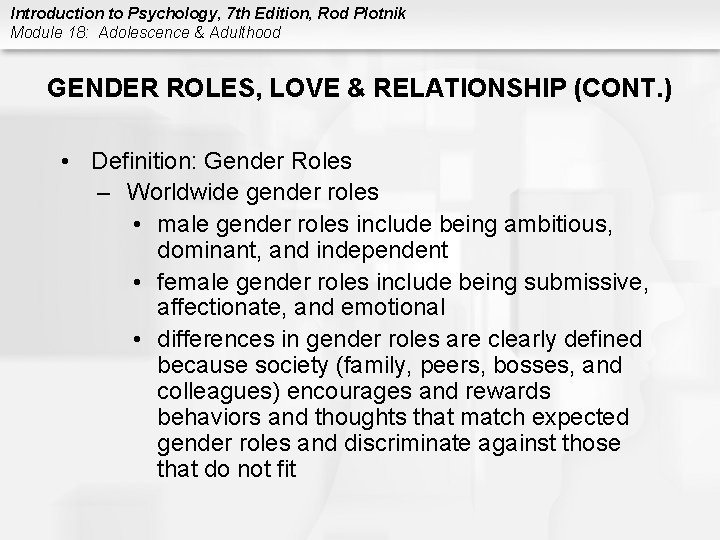 Introduction to Psychology, 7th Edition, Rod Plotnik
Module 18: Adolescence & Adulthood

GENDER ROLES, LOVE & RELATIONSHIP (CONT.)

• Definition: Gender Roles
– Worldwide gender roles
• male gender roles include being ambitious, dominant, and independent
• female gender roles include being submissive, affectionate, and emotional
• differences in gender roles are clearly defined because society (family, peers, bosses, and colleagues) encourages and rewards behaviors and thoughts that match expected gender roles and discriminate against those that do not fit